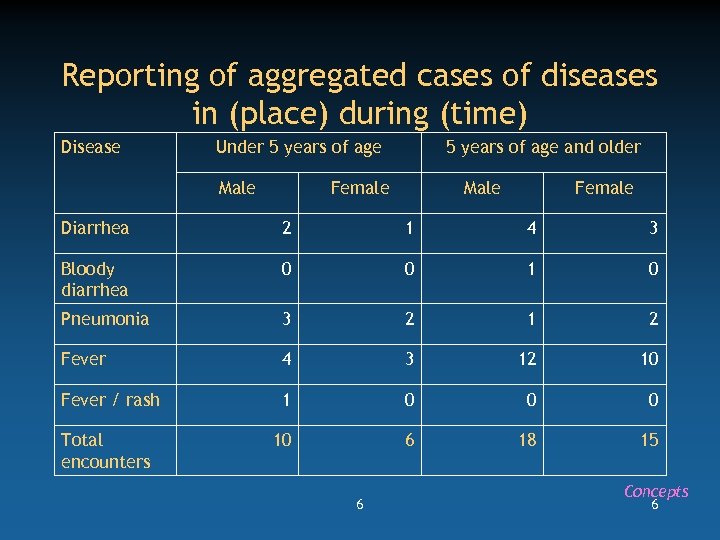 Reporting of aggregated cases of diseases in (place) during (time)

| Disease | Under 5 years of age | | 5 years of age and older | |
|---|---|---|---|---|
| | Male | Female | Male | Female |
| Diarrhea | 2 | 1 | 4 | 3 |
| Bloody diarrhea | 0 | 0 | 1 | 0 |
| Pneumonia | 3 | 2 | 1 | 2 |
| Fever | 4 | 3 | 12 | 10 |
| Fever / rash | 1 | 0 | 0 | 0 |
| Total encounters | 10 | 6 | 18 | 15 |

Concepts

6

6